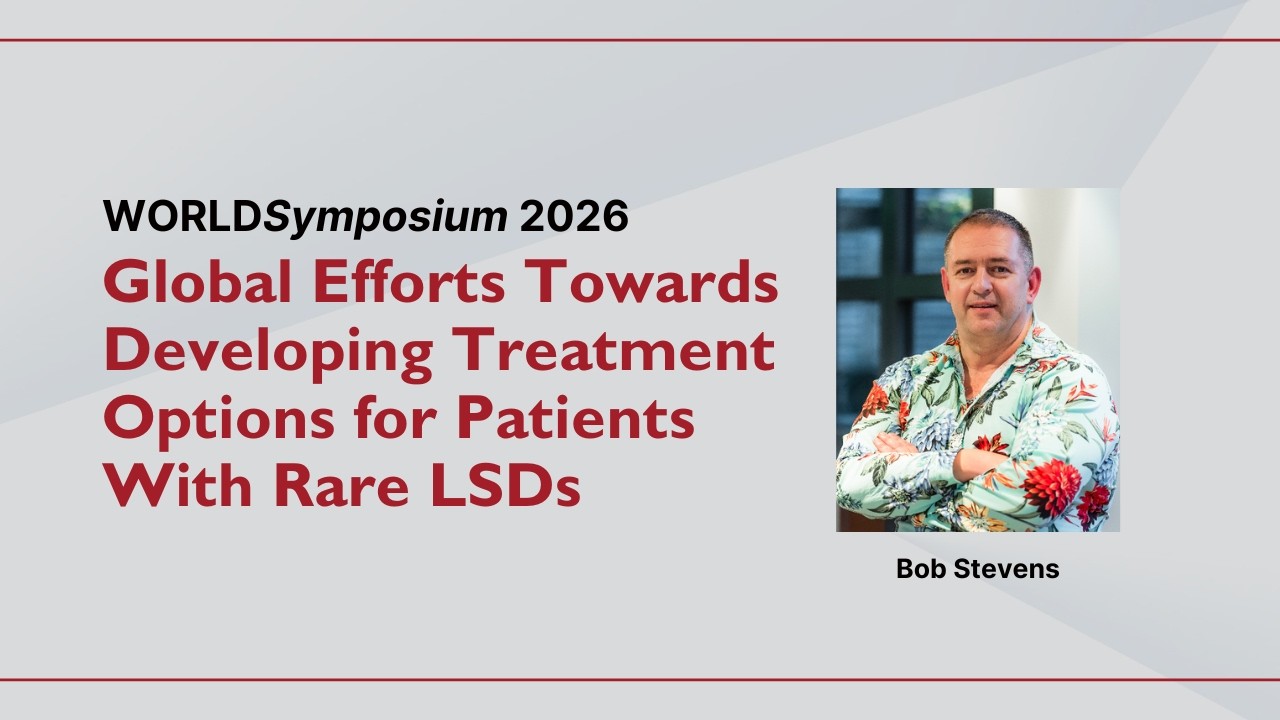 WORLDSymposium 2026

Global Efforts Towards Developing Treatment Options for Patients With Rare LSDs

Bob Stevens